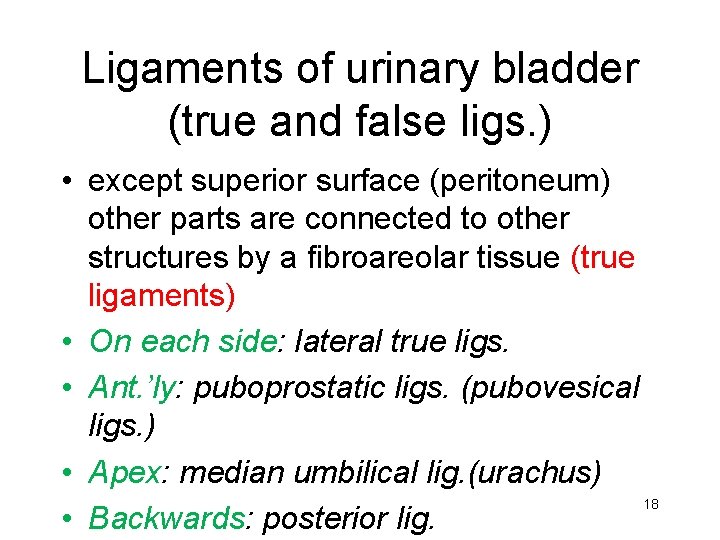 Ligaments of urinary bladder (true and false ligs.)

• except superior surface (peritoneum) other parts are connected to other structures by a fibroareolar tissue (true ligaments)

• On each side: lateral true ligs.

• Ant.'ly: puboprostatic ligs. (pubovesical ligs.)

• Apex: median umbilical lig.(urachus)

• Backwards: posterior lig.

18